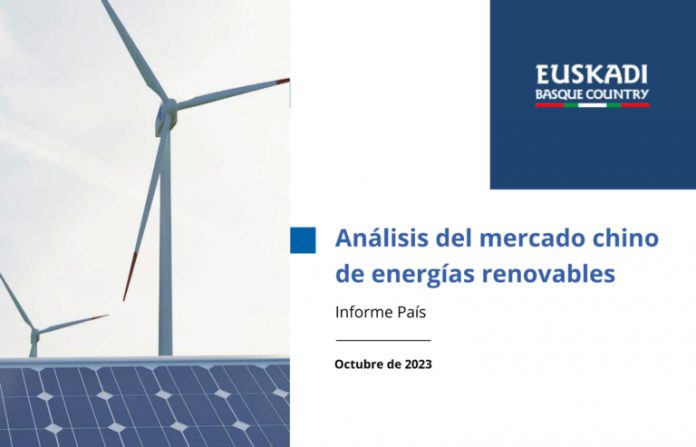 EUSKADI
BASQUE COUNTRY

Análisis del mercado chino de energías renovables

Informe País

Octubre de 2023